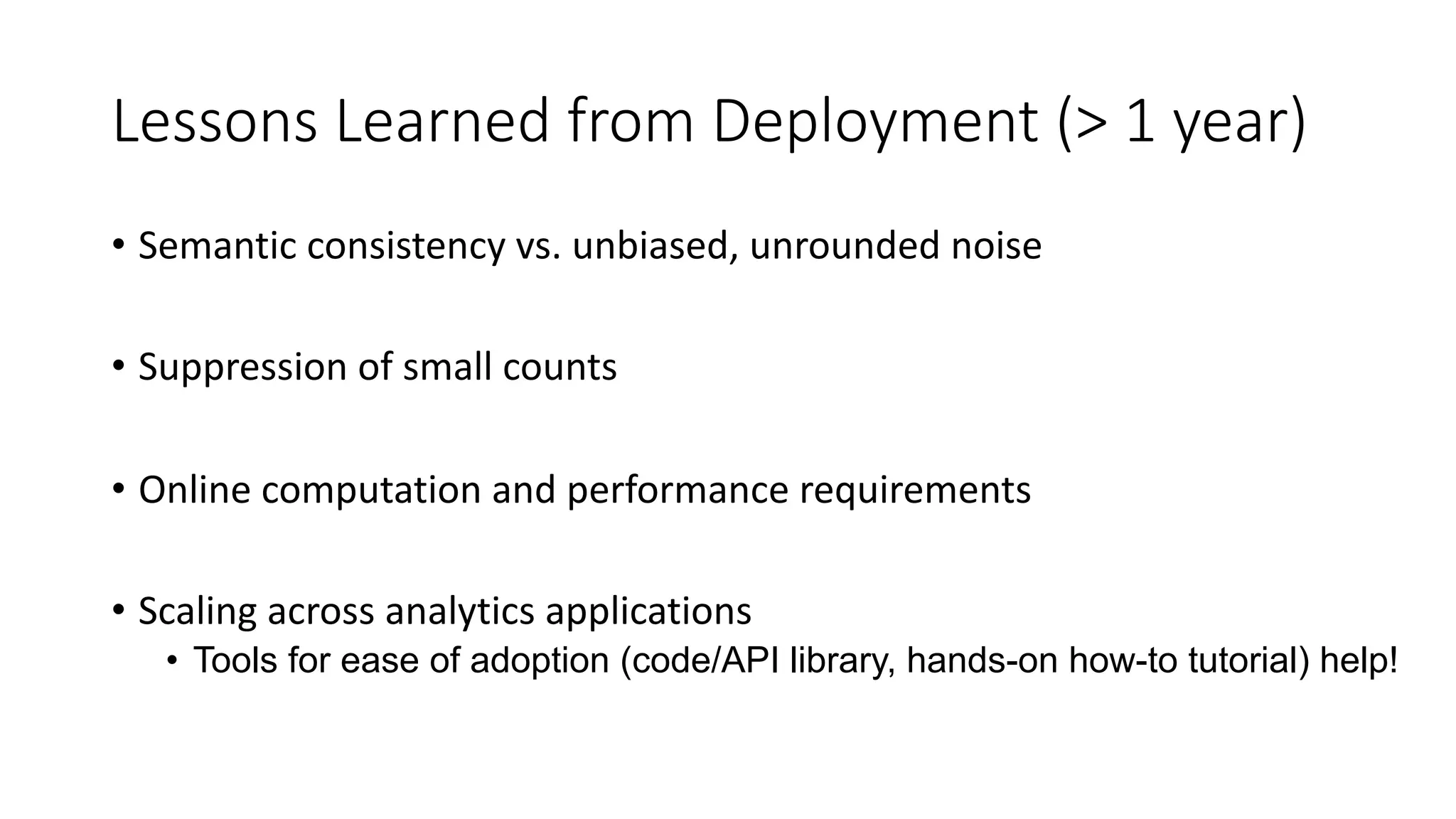 Lessons Learned from Deployment (> 1 year)

• Semantic consistency vs. unbiased, unrounded noise

• Suppression of small counts

• Online computation and performance requirements

• Scaling across analytics applications
  • Tools for ease of adoption (code/API library, hands-on how-to tutorial) help!